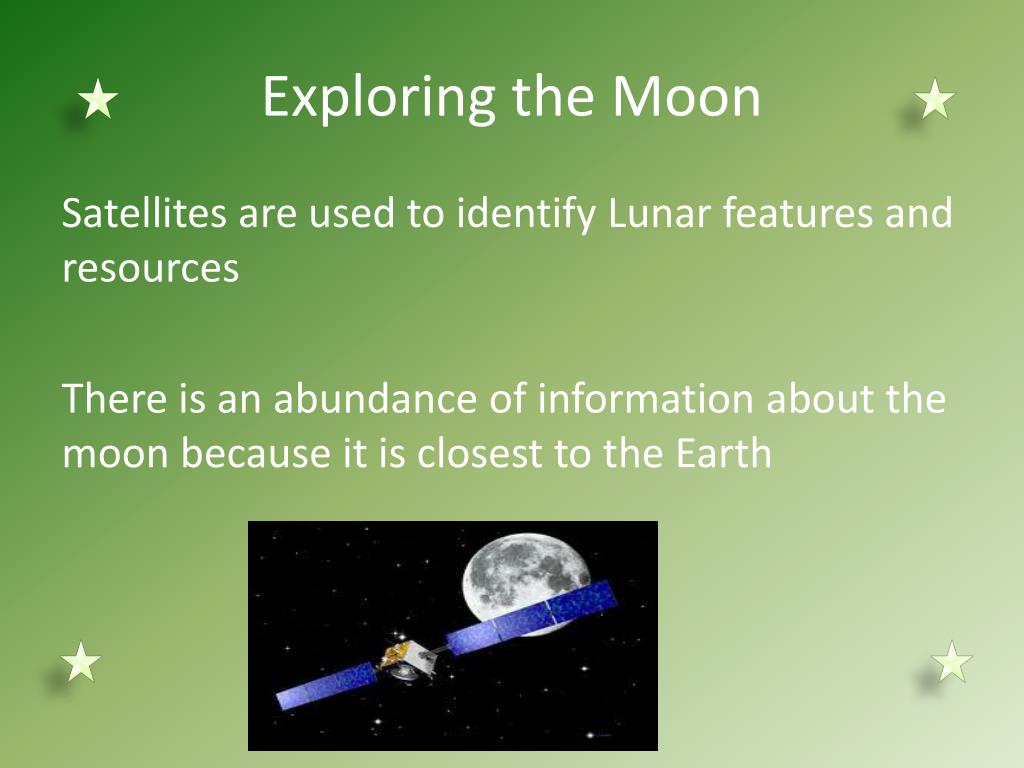 Exploring the Moon

Satellites are used to identify Lunar features and resources

There is an abundance of information about the moon because it is closest to the Earth